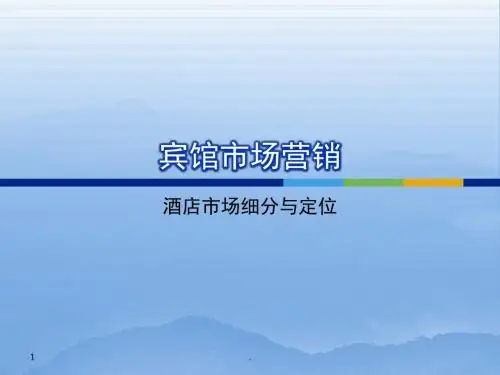 宾馆市场营销

酒店市场细分与定位

1